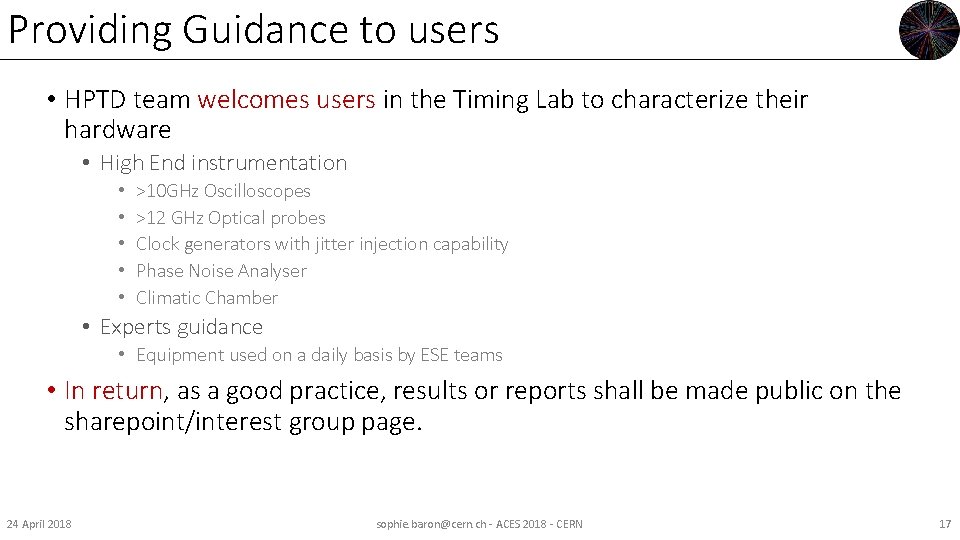 Providing Guidance to users

• HPTD team welcomes users in the Timing Lab to characterize their hardware
• High End instrumentation
• >10GHz Oscilloscopes
• >12 GHz Optical probes
• Clock generators with jitter injection capability
• Phase Noise Analyser
• Climatic Chamber
• Experts guidance
• Equipment used on a daily basis by ESE teams
• In return, as a good practice, results or reports shall be made public on the sharepoint/interest group page.

24 April 2018

sophie.baron@cern.ch - ACES 2018 - CERN

17